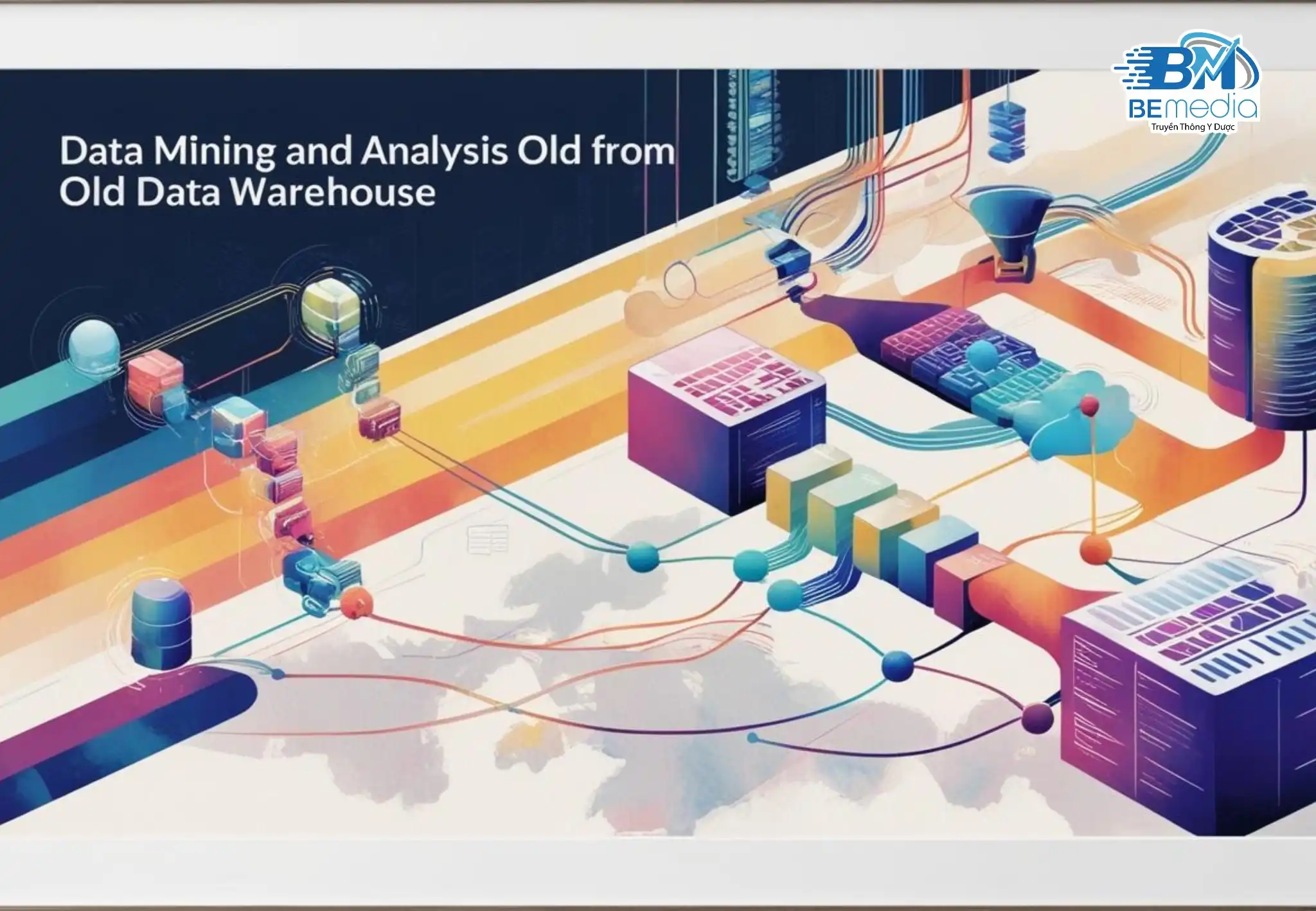 BM
BEmedia
Truyền Thông Y Dược

Data Mining and Analysis Old from Old Data Warehouse